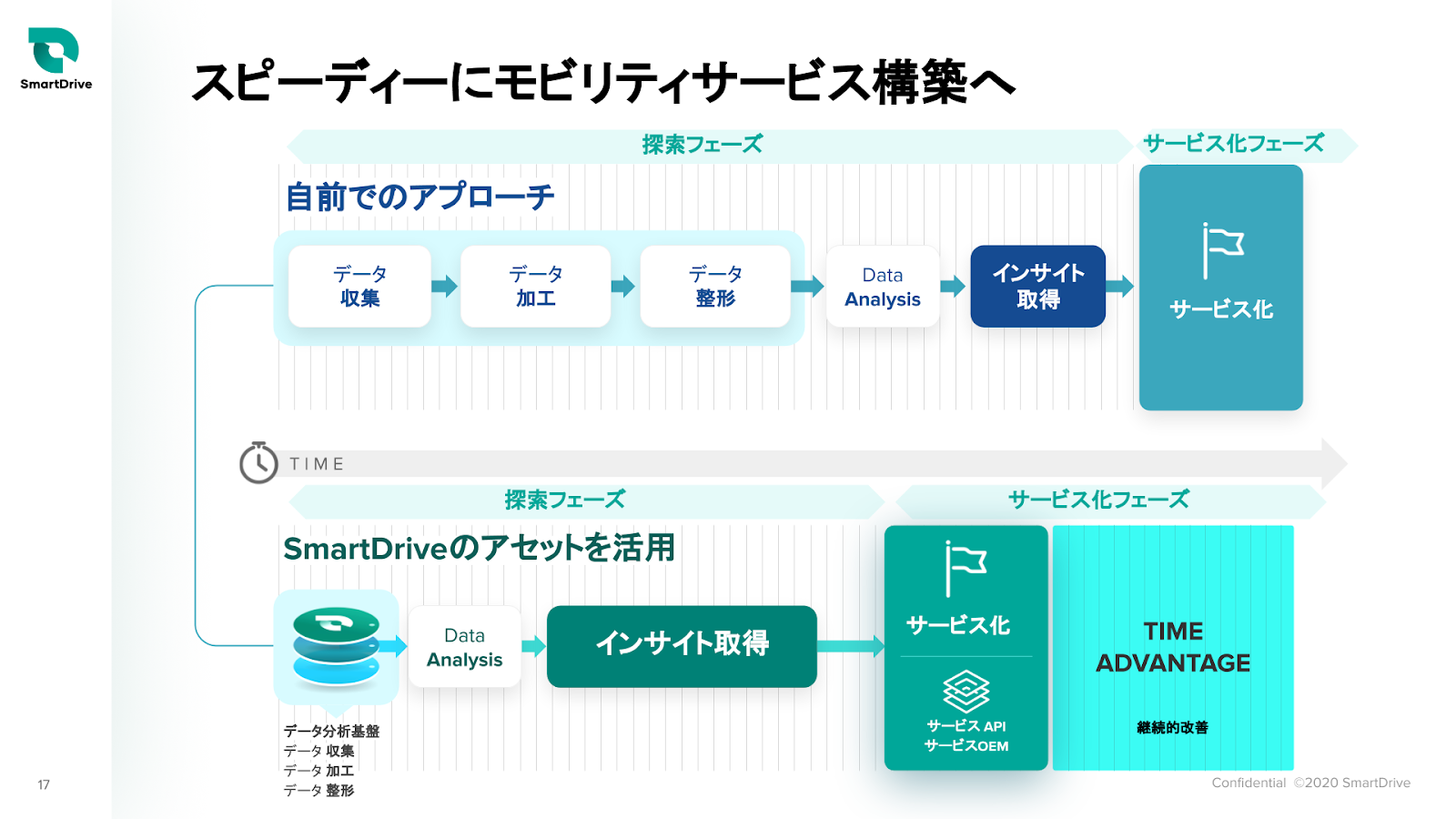 SmartDrive

スピーディーにモビリティサービス構築へ

探索フェーズ

サービス化フェーズ

自前でのアプローチ

データ
収集

データ
加工

データ
整形

Data
Analysis

インサイト
取得

サービス化

TIME

探索フェーズ

サービス化フェーズ

SmartDriveのアセットを活用

Data
Analysis

インサイト取得

サービス化

サービス API
サービスOEM

TIME
ADVANTAGE

継続的改善

データ分析基盤
データ 収集
データ 加工
データ 整形

17

Confidential ©2020 SmartDrive